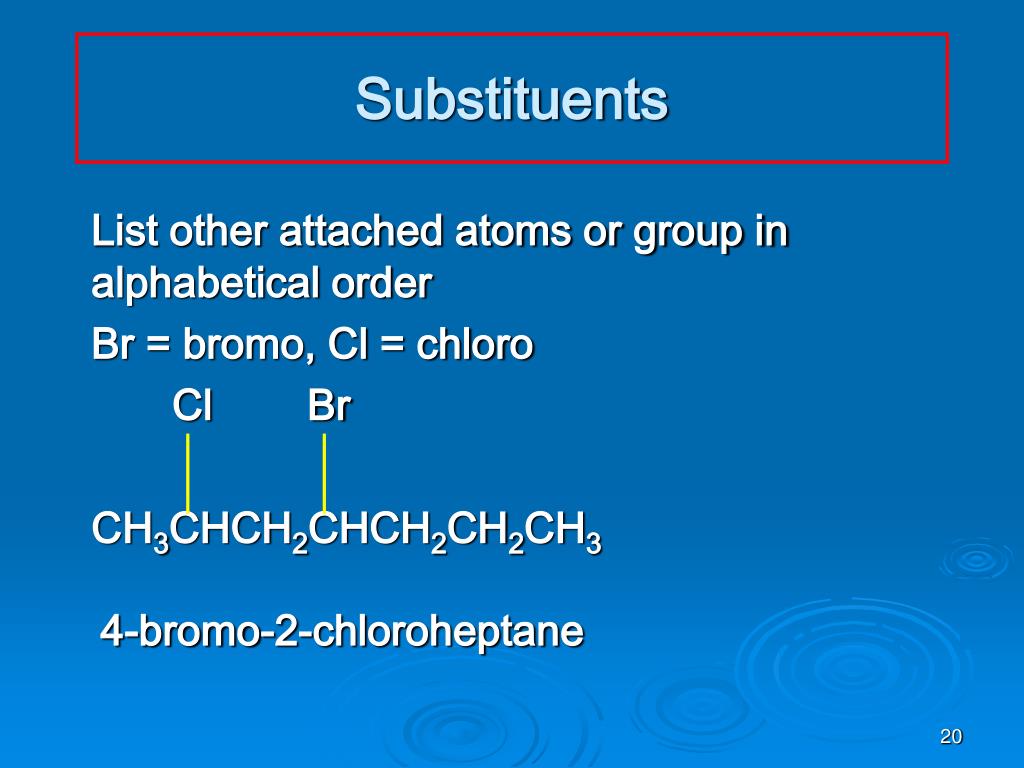 Substituents

List other attached atoms or group in alphabetical order

Br = bromo, Cl = chloro

Cl Br

$CH_3CHCH_2CHCH_2CH_2CH_3$

4-bromo-2-chloroheptane

20